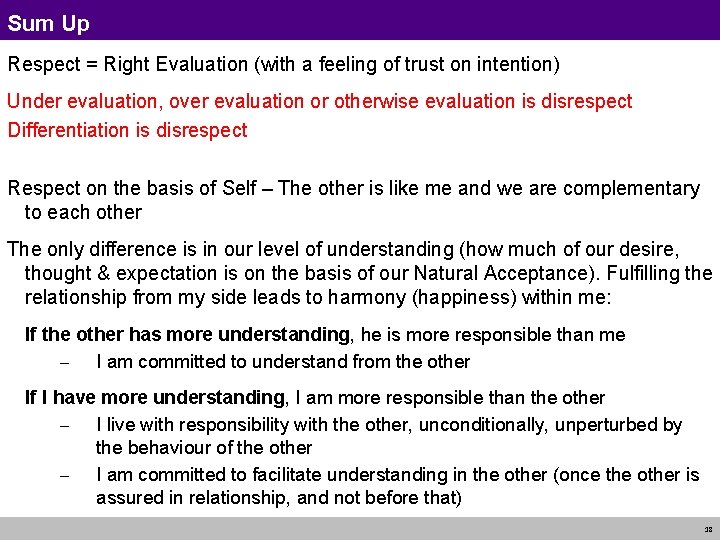 Sum Up

Respect = Right Evaluation (with a feeling of trust on intention)

Under evaluation, over evaluation or otherwise evaluation is disrespect
Differentiation is disrespect

Respect on the basis of Self – The other is like me and we are complementary to each other

The only difference is in our level of understanding (how much of our desire, thought & expectation is on the basis of our Natural Acceptance). Fulfilling the relationship from my side leads to harmony (happiness) within me:

If the other has more understanding, he is more responsible than me
– I am committed to understand from the other

If I have more understanding, I am more responsible than the other
– I live with responsibility with the other, unconditionally, unperturbed by the behaviour of the other
– I am committed to facilitate understanding in the other (once the other is assured in relationship, and not before that)

38